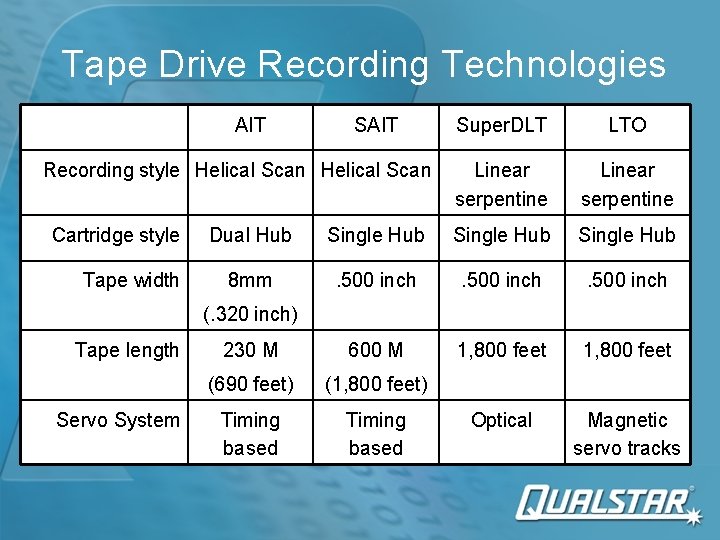 Tape Drive Recording Technologies

| | AIT | SAIT | SuperDLT | LTO |
|---|---|---|---|---|
| Recording style | Helical Scan | Helical Scan | Linear serpentine | Linear serpentine |
| Cartridge style | Dual Hub | Single Hub | Single Hub | Single Hub |
| Tape width | 8mm (.320 inch) | .500 inch | .500 inch | .500 inch |
| Tape length | 230 M (690 feet) | 600 M (1,800 feet) | 1,800 feet | 1,800 feet |
| Servo System | Timing based | Timing based | Optical | Magnetic servo tracks |

QUALSTAR®